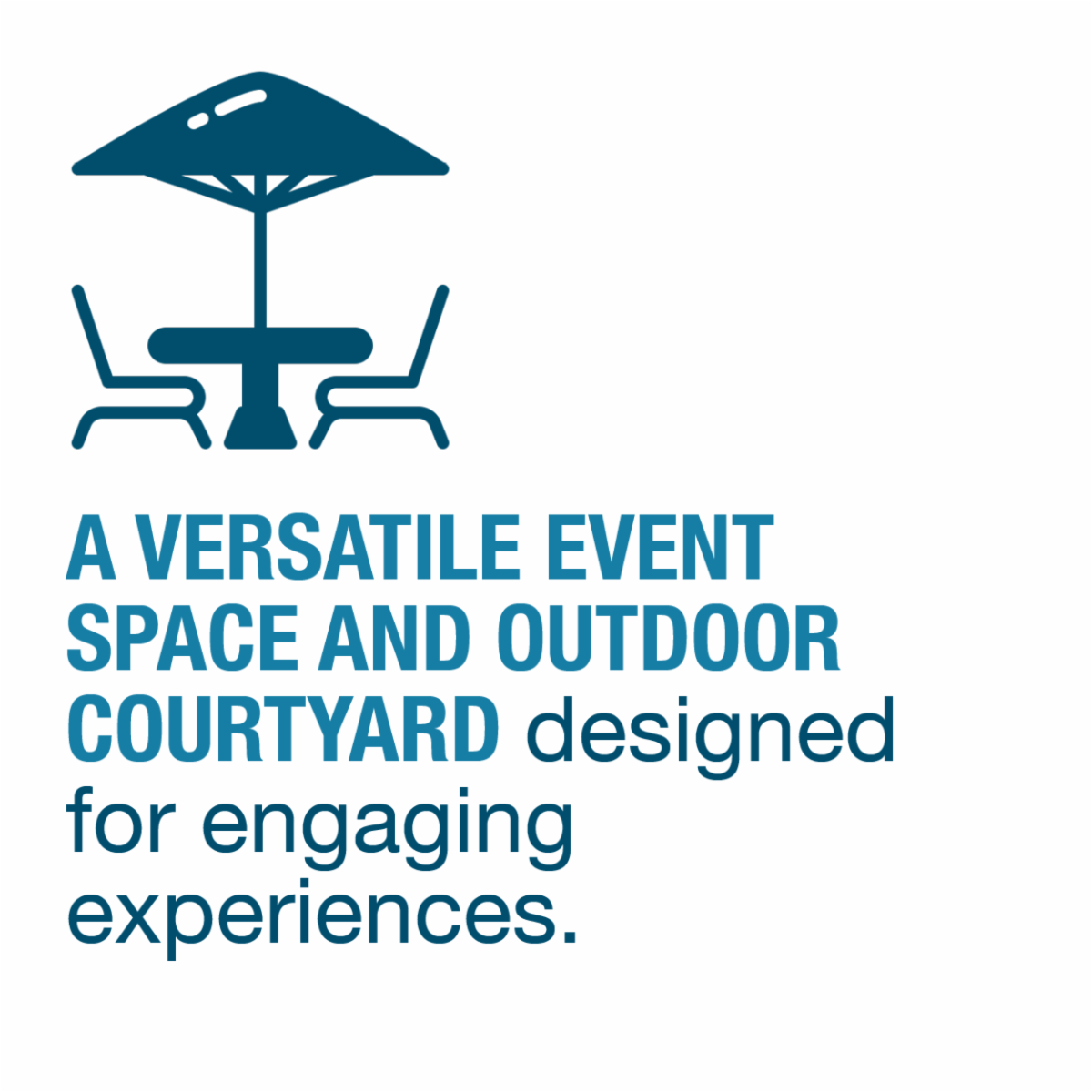 A VERSATILE EVENT SPACE AND OUTDOOR COURTYARD designed for engaging experiences.